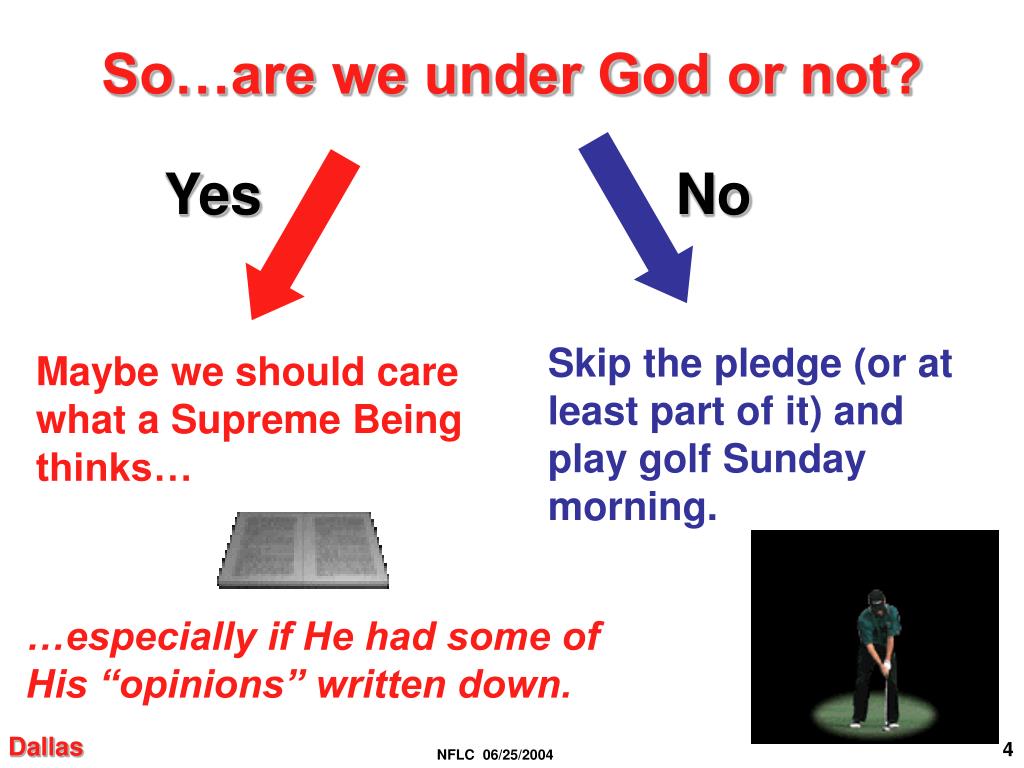 So…are we under God or not?

Yes

No

Maybe we should care what a Supreme Being thinks…

Skip the pledge (or at least part of it) and play golf Sunday morning.

…especially if He had some of His “opinions” written down.

Dallas

NFLC 06/25/2004

4